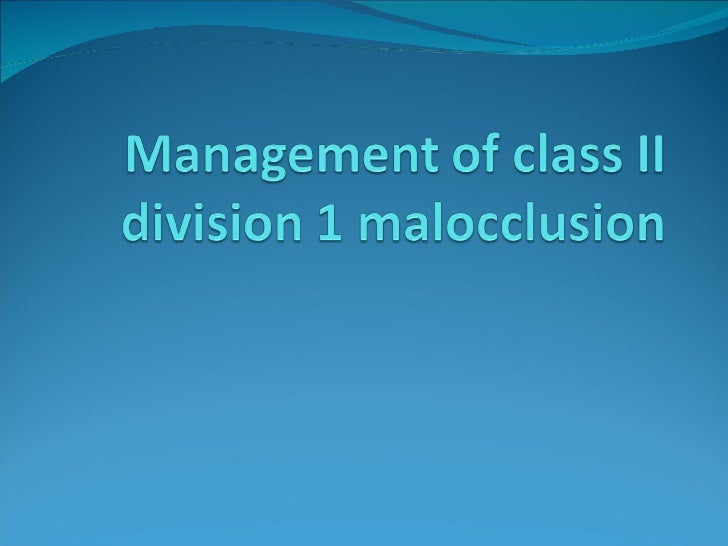 Management of class II division 1 malocclusion